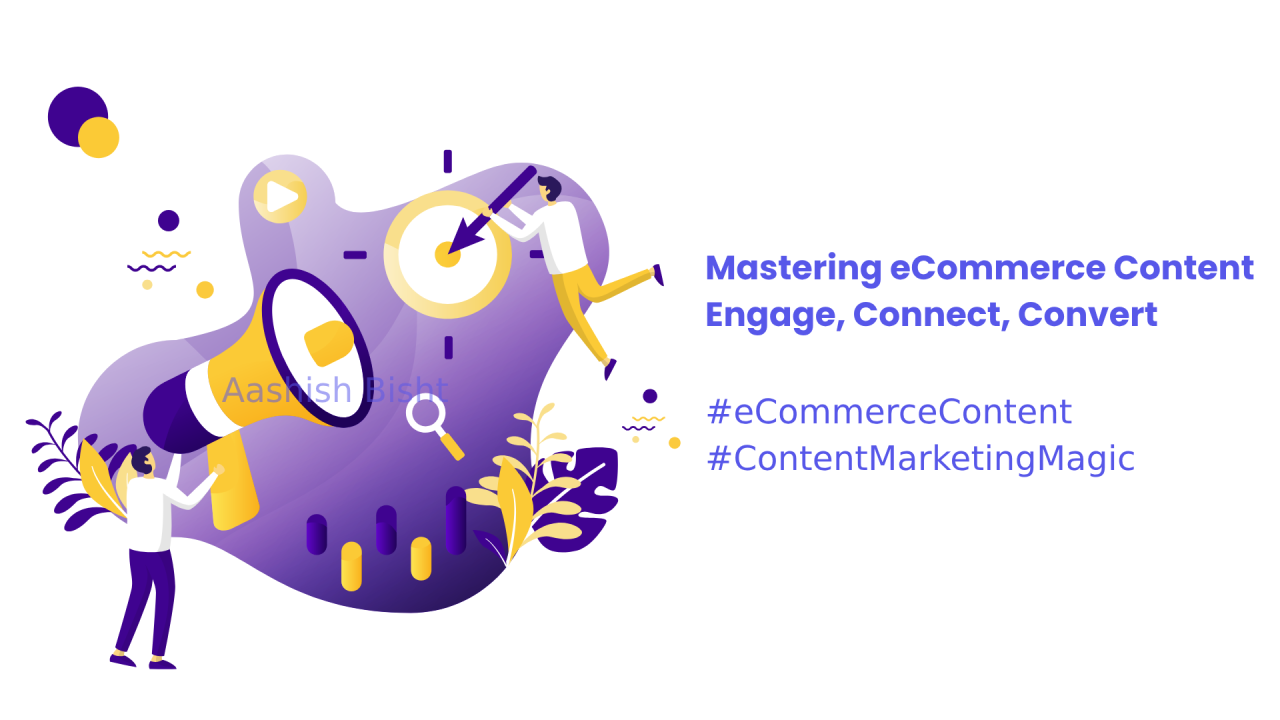 Aashish Bisht

Mastering eCommerce Content
Engage, Connect, Convert

#eCommerceContent
#ContentMarketingMagic